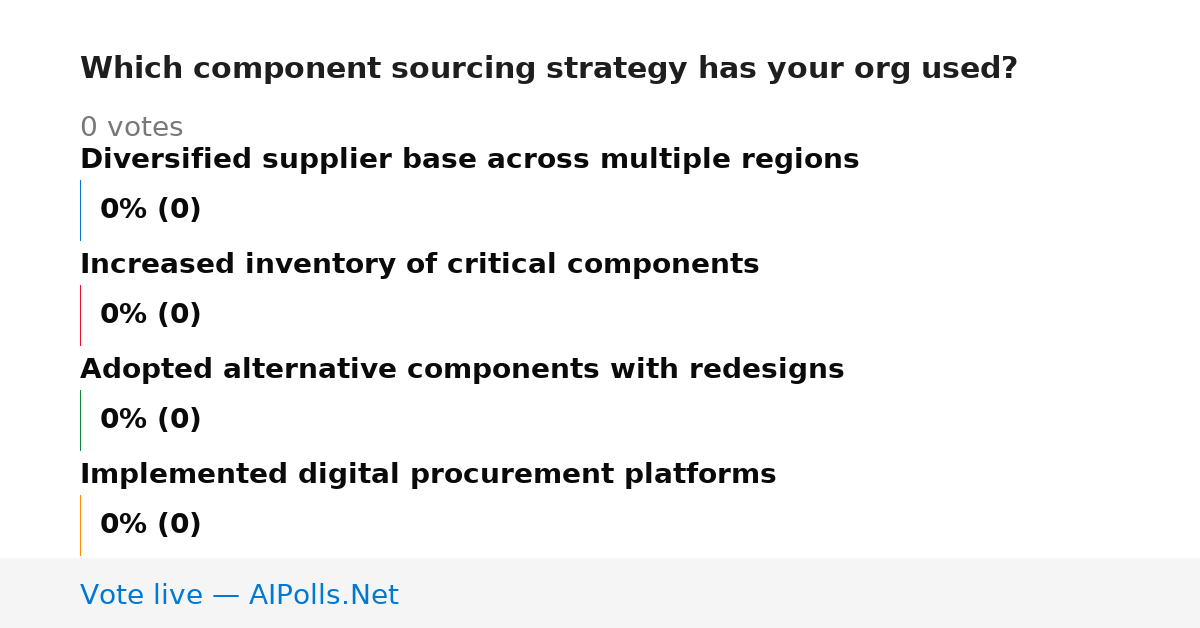 Which component sourcing strategy has your org used?

0 votes

Diversified supplier base across multiple regions

0% (0)

Increased inventory of critical components

0% (0)

Adopted alternative components with redesigns

0% (0)

Implemented digital procurement platforms

0% (0)

Vote live — AIPolls.Net